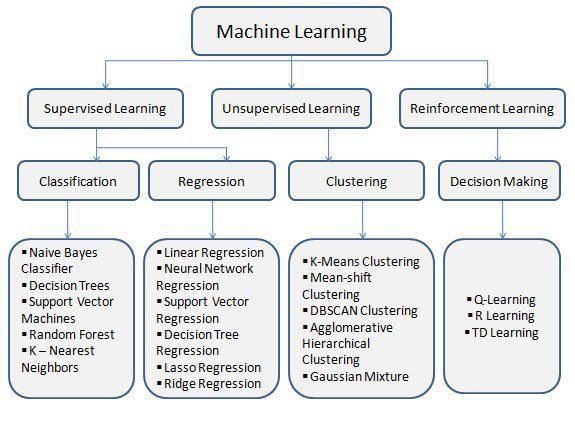 Machine Learning

Supervised Learning

Unsupervised Learning

Reinforcement Learning

Classification

Regression

Clustering

Decision Making

▪ Naive Bayes Classifier
▪ Decision Trees
▪ Support Vector Machines
▪ Random Forest
▪ K – Nearest Neighbors

▪ Linear Regression
▪ Neural Network Regression
▪ Support Vector Regression
▪ Decision Tree Regression
▪ Lasso Regression
▪ Ridge Regression

▪ K-Means Clustering
▪ Mean-shift Clustering
▪ DBSCAN Clustering
▪ Agglomerative Hierarchical Clustering
▪ Gaussian Mixture

▪ Q-Learning
▪ R Learning
▪ TD Learning